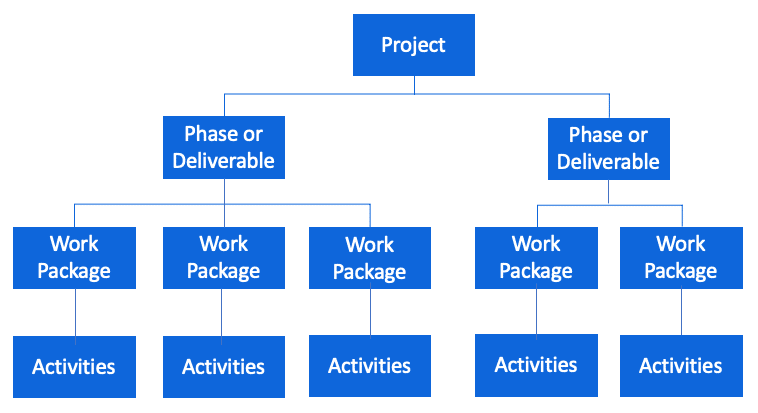 Project

Phase or Deliverable

Phase or Deliverable

Work Package

Work Package

Work Package

Work Package

Work Package

Activities

Activities

Activities

Activities

Activities